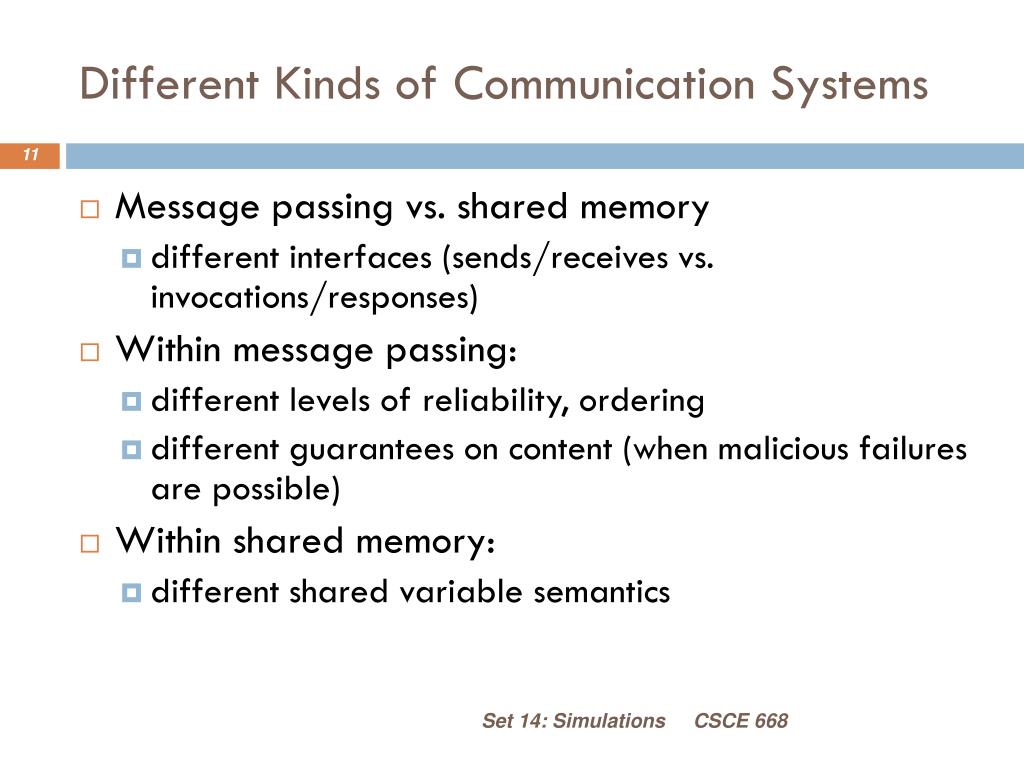 Different Kinds of Communication Systems

11

Message passing vs. shared memory
different interfaces (sends/receives vs. invocations/responses)
Within message passing:
different levels of reliability, ordering
different guarantees on content (when malicious failures are possible)
Within shared memory:
different shared variable semantics

Set 14: Simulations CSCE 668